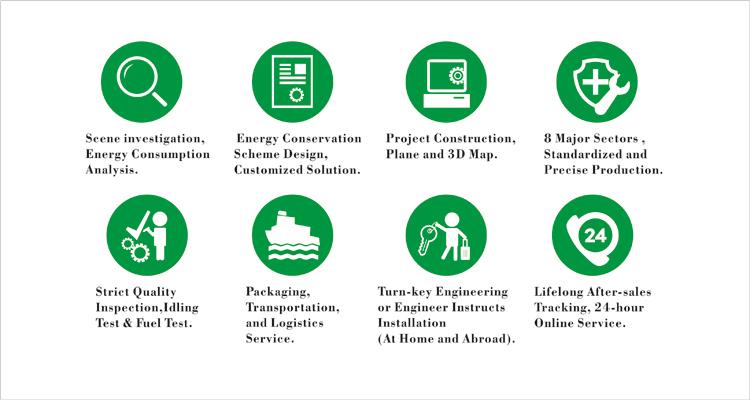 Scene investigation, Energy Consumption Analysis.

Energy Conservation Scheme Design, Customized Solution.

Project Construction, Plane and 3D Map.

8 Major Sectors , Standardized and Precise Production.

Strict Quality Inspection,Idling Test & Fuel Test.

Packaging, Transportation, and Logistics Service.

Turn-key Engineering or Engineer Instructs Installation (At Home and Abroad).

24

Lifelong After-sales Tracking, 24-hour Online Service.